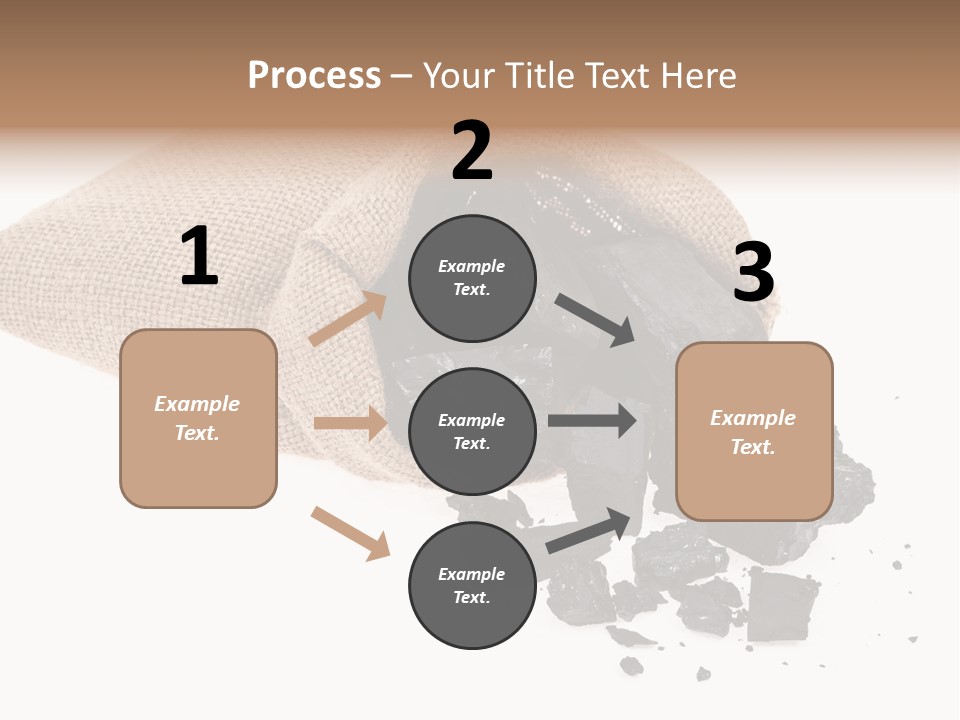 Process – Your Title Text Here

1

Example Text.

2

Example Text.

Example Text.

Example Text.

3

Example Text.